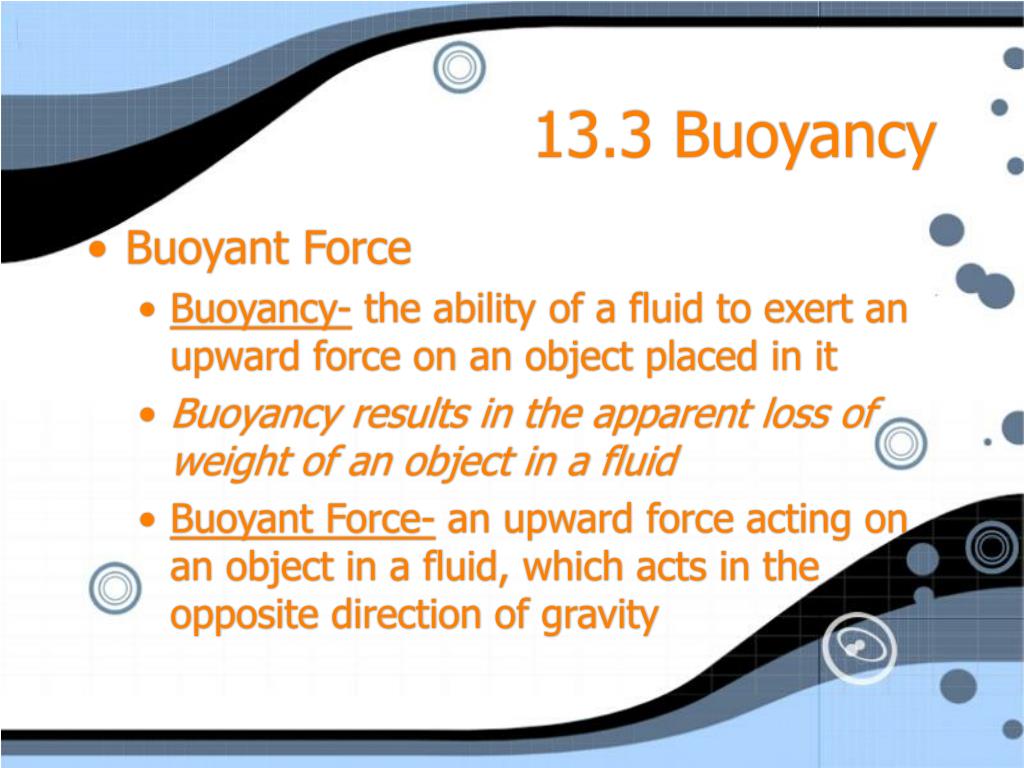 13.3 Buoyancy

• Buoyant Force
  • Buoyancy- the ability of a fluid to exert an upward force on an object placed in it
  • Buoyancy results in the apparent loss of weight of an object in a fluid
  • Buoyant Force- an upward force acting on an object in a fluid, which acts in the opposite direction of gravity